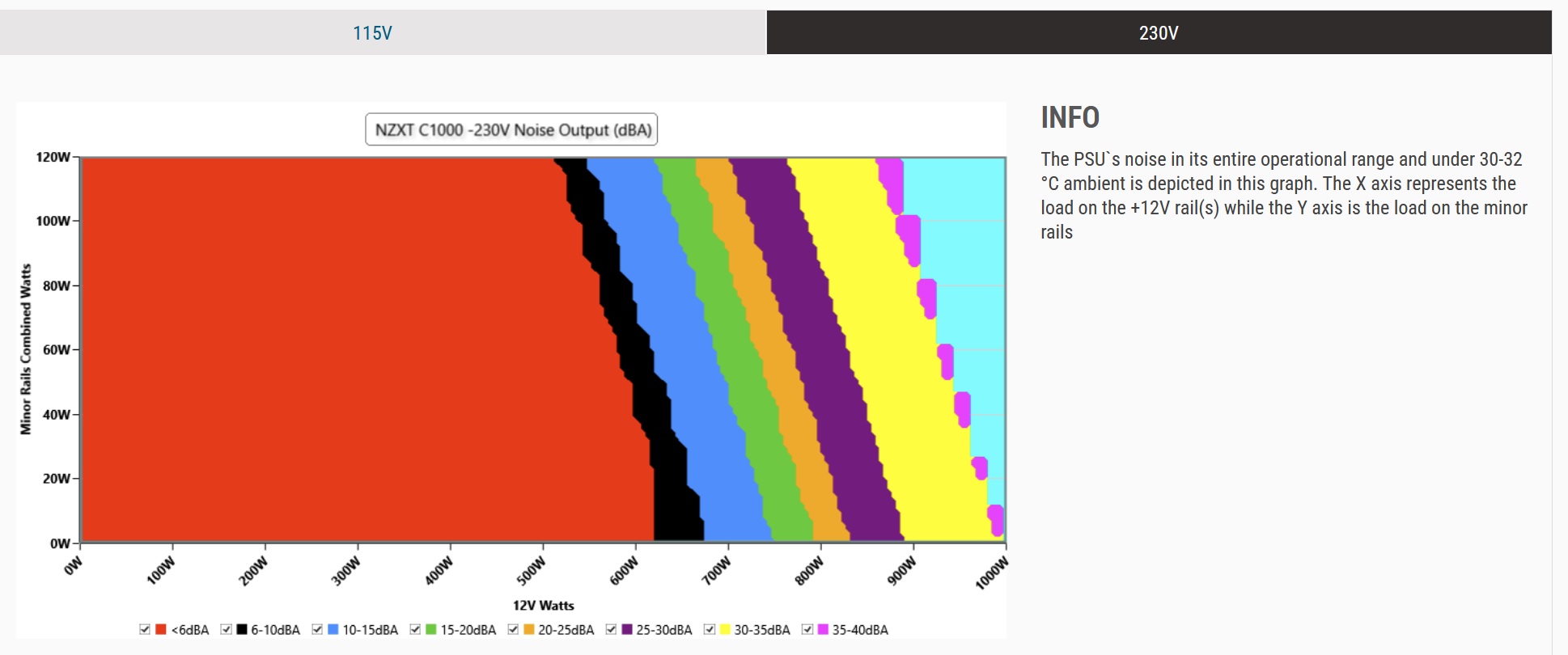 115V

230V

NZXT C1000 -230V Noise Output (dBA)

120W
100W
80W
60W
40W
20W
0W

Minor Rails Combined Watts

0W 100W 200W 300W 400W 500W 600W 700W 800W 900W 1000W

12V Watts

<6dBA 6-10dBA 10-15dBA 15-20dBA 20-25dBA 25-30dBA 30-35dBA 35-40dBA

INFO

The PSU`s noise in its entire operational range and under 30-32 °C ambient is depicted in this graph. The X axis represents the load on the +12V rail(s) while the Y axis is the load on the minor rails